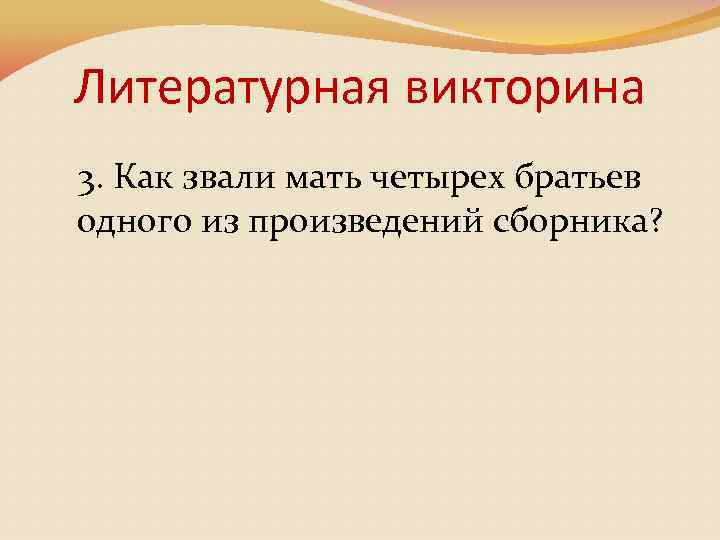 Литературная викторина

3. Как звали мать четырех братьев одного из произведений сборника?